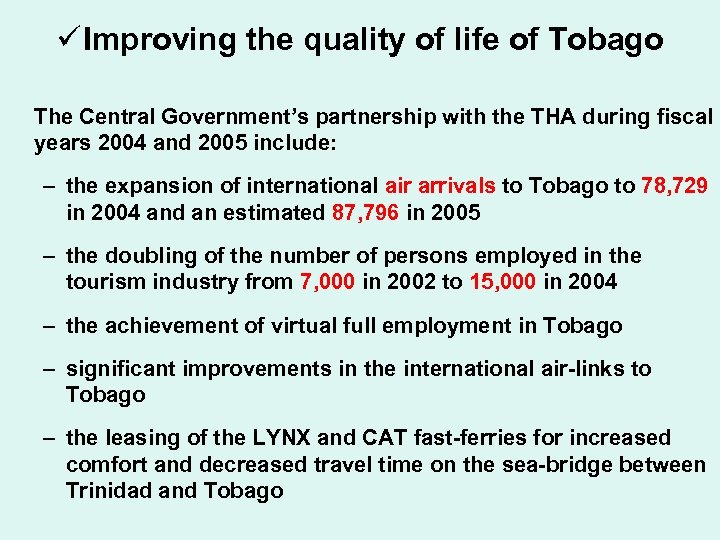 ✓Improving the quality of life of Tobago

The Central Government's partnership with the THA during fiscal years 2004 and 2005 include:

– the expansion of international air arrivals to Tobago to 78,729 in 2004 and an estimated 87,796 in 2005

– the doubling of the number of persons employed in the tourism industry from 7,000 in 2002 to 15,000 in 2004

– the achievement of virtual full employment in Tobago

– significant improvements in the international air-links to Tobago

– the leasing of the LYNX and CAT fast-ferries for increased comfort and decreased travel time on the sea-bridge between Trinidad and Tobago